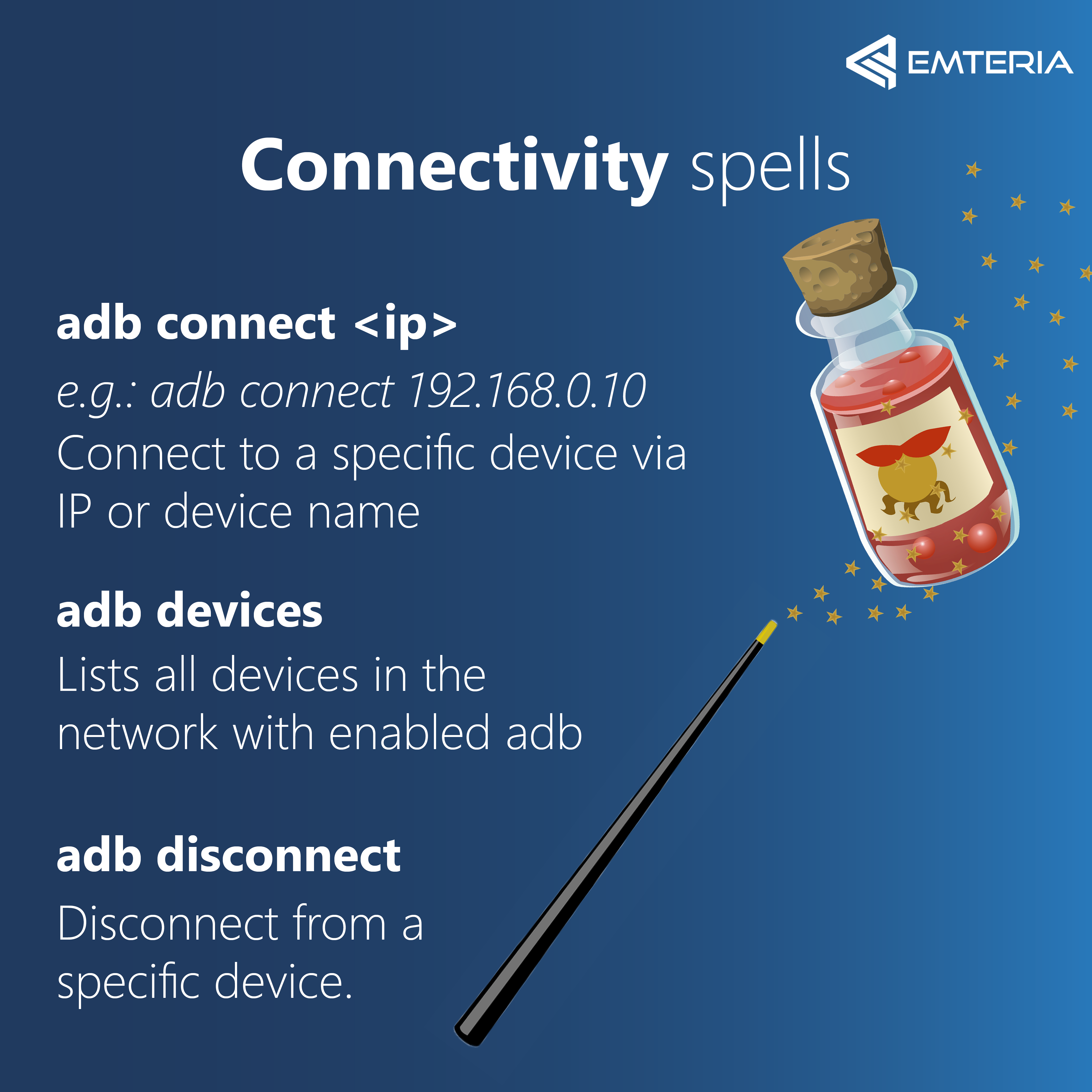 EMTERIA

Connectivity spells

adb connect <ip>

e.g.: adb connect 192.168.0.10

Connect to a specific device via IP or device name

adb devices

Lists all devices in the network with enabled adb

adb disconnect

Disconnect from a specific device.